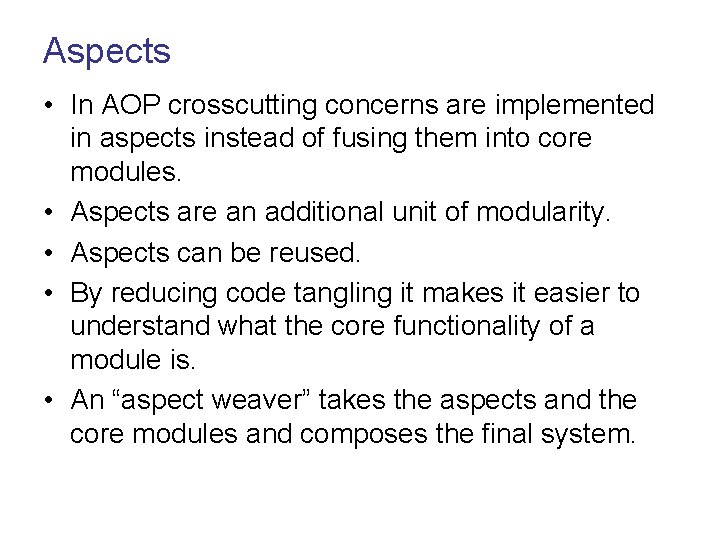 Aspects

• In AOP crosscutting concerns are implemented in aspects instead of fusing them into core modules.
• Aspects are an additional unit of modularity.
• Aspects can be reused.
• By reducing code tangling it makes it easier to understand what the core functionality of a module is.
• An “aspect weaver” takes the aspects and the core modules and composes the final system.